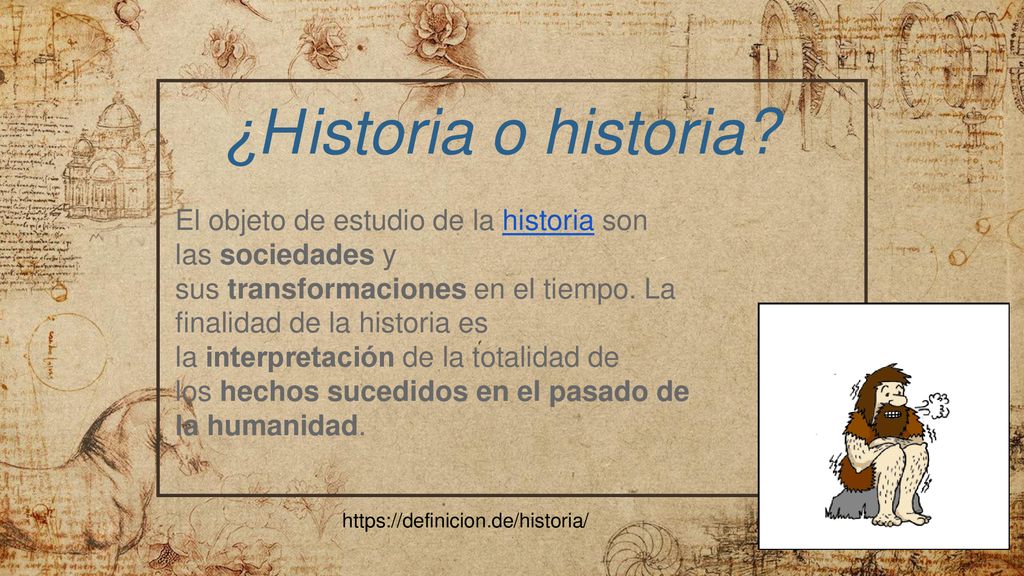 ¿Historia o historia?

El objeto de estudio de la historia son las sociedades y sus transformaciones en el tiempo. La finalidad de la historia es la interpretación de la totalidad de los hechos sucedidos en el pasado de la humanidad.

https://definicion.de/historia/